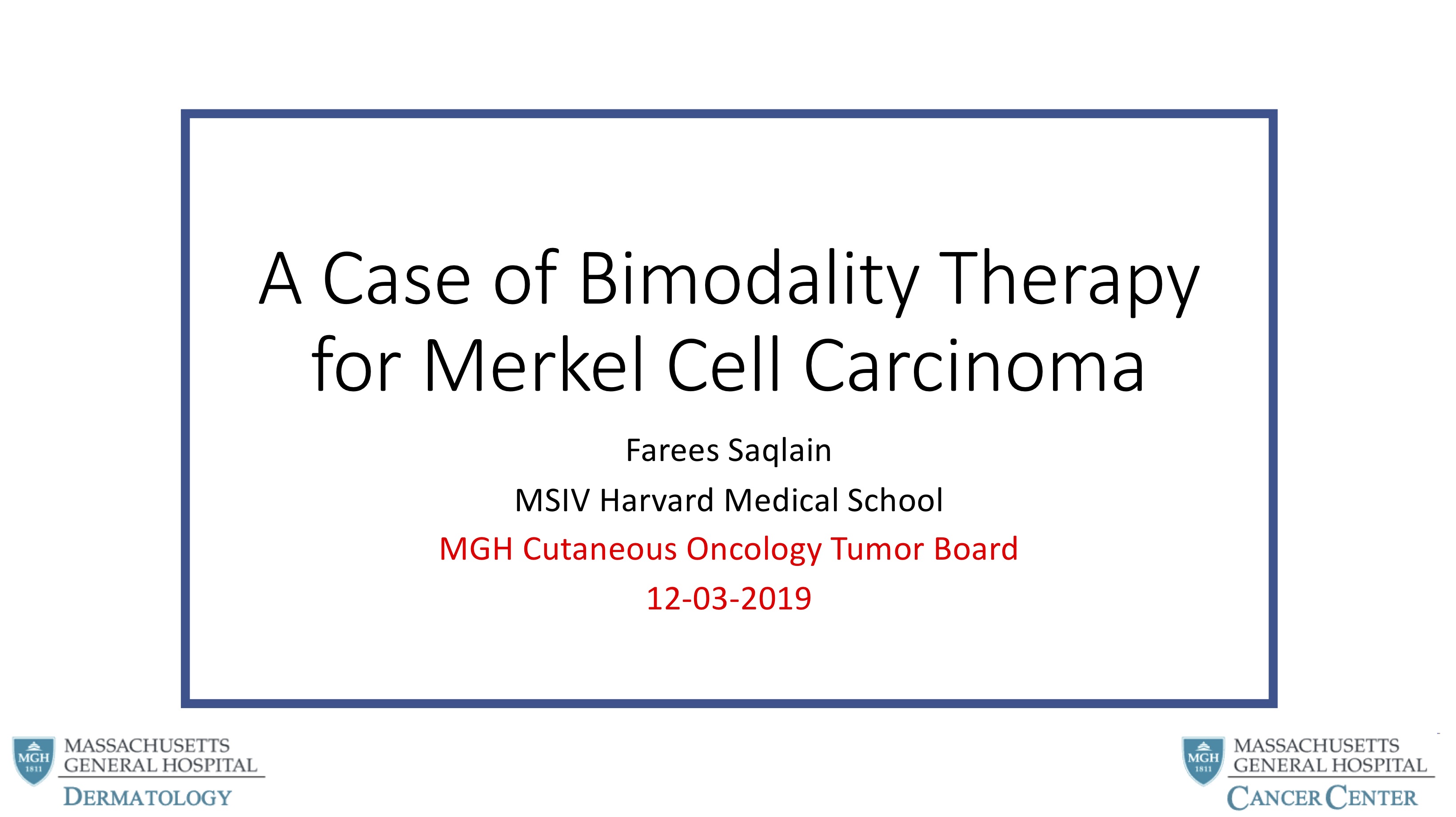 A Case of Bimodality Therapy for Merkel Cell Carcinoma

Farees Saqlain

MSIV Harvard Medical School

MGH Cutaneous Oncology Tumor Board

12-03-2019

MGH 1811 MASSACHUSETTS GENERAL HOSPITAL DERMATOLOGY

MGH 1811 MASSACHUSETTS GENERAL HOSPITAL CANCER CENTER